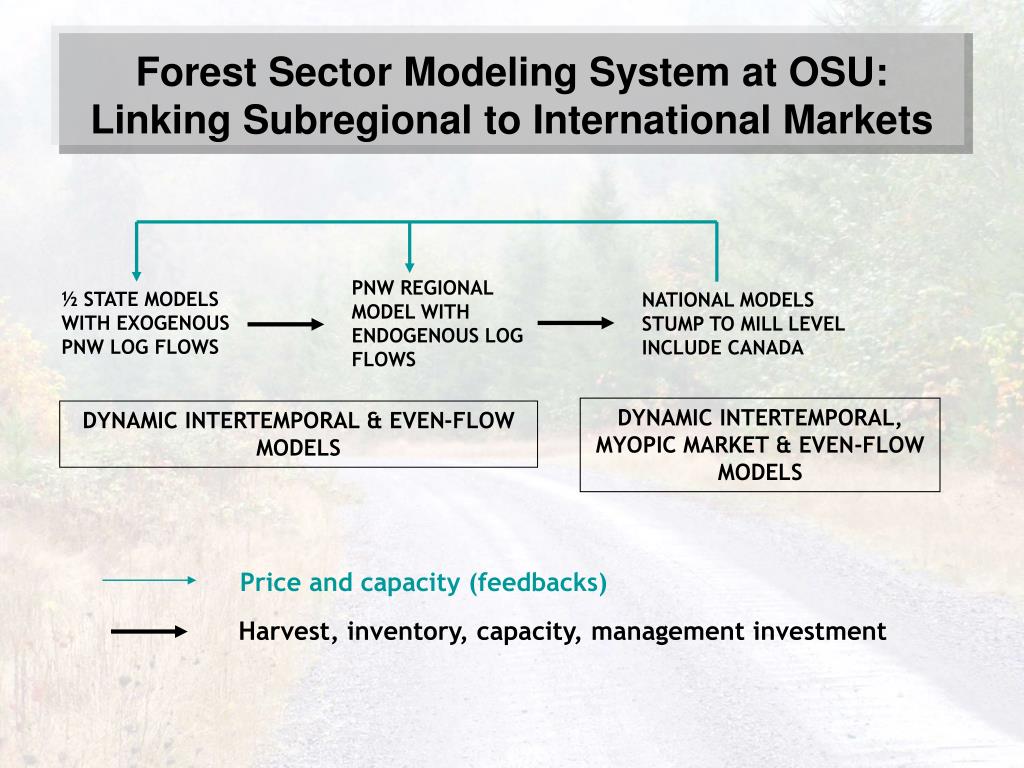 Forest Sector Modeling System at OSU: Linking Subregional to International Markets

½ STATE MODELS WITH EXOGENOUS PNW LOG FLOWS

PNW REGIONAL MODEL WITH ENDOGENOUS LOG FLOWS

NATIONAL MODELS STUMP TO MILL LEVEL INCLUDE CANADA

DYNAMIC INTERTEMPORAL & EVEN-FLOW MODELS

DYNAMIC INTERTEMPORAL, MYOPIC MARKET & EVEN-FLOW MODELS

Price and capacity (feedbacks)

Harvest, inventory, capacity, management investment